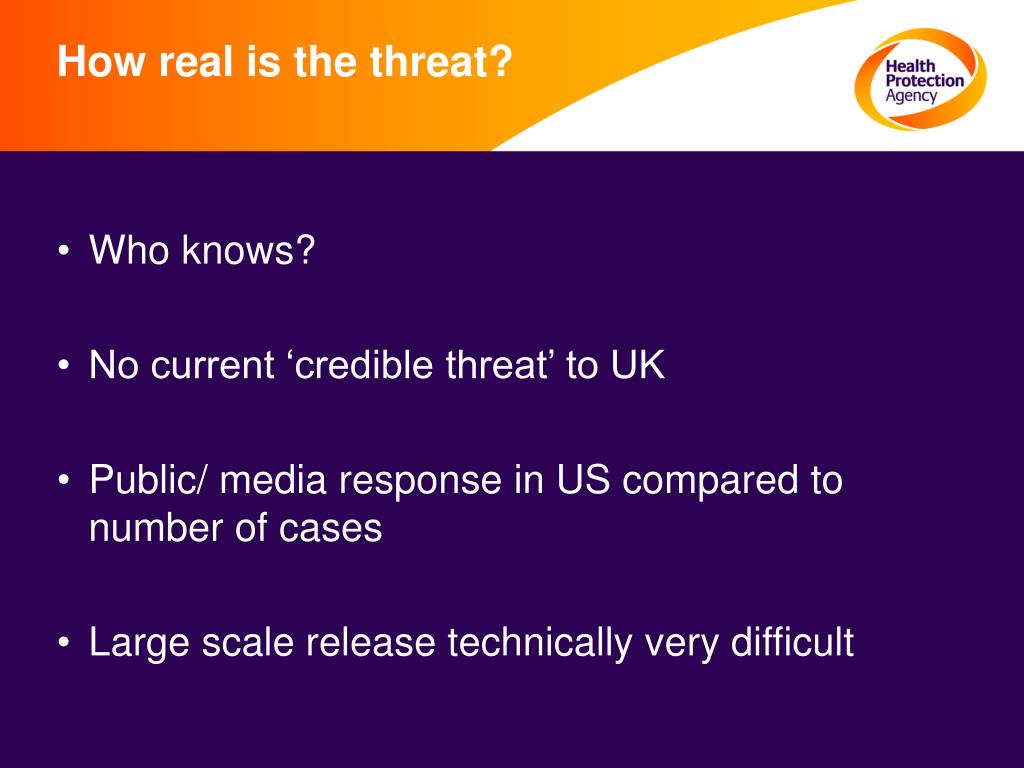 How real is the threat?

Health Protection Agency

• Who knows?

• No current ‘credible threat’ to UK

• Public/ media response in US compared to number of cases

• Large scale release technically very difficult